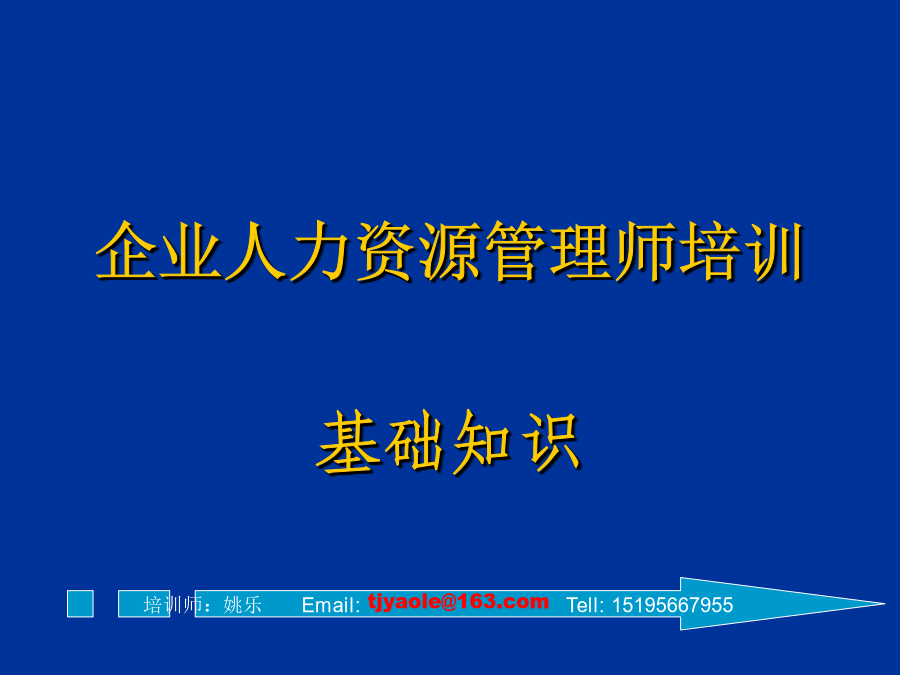 企业人力资源管理师培训

基础知识

培训师：姚乐 Email: tjyaole@163.com Tell: 15195667955